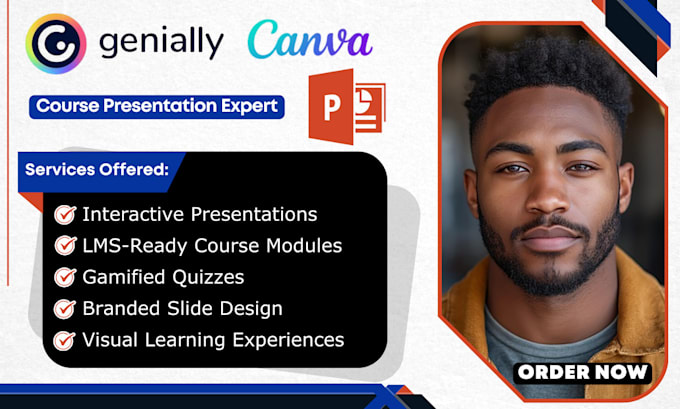 genially Canva

Course Presentation Expert

P

Services Offered:

Interactive Presentations
LMS-Ready Course Modules
Gamified Quizzes
Branded Slide Design
Visual Learning Experiences

ORDER NOW